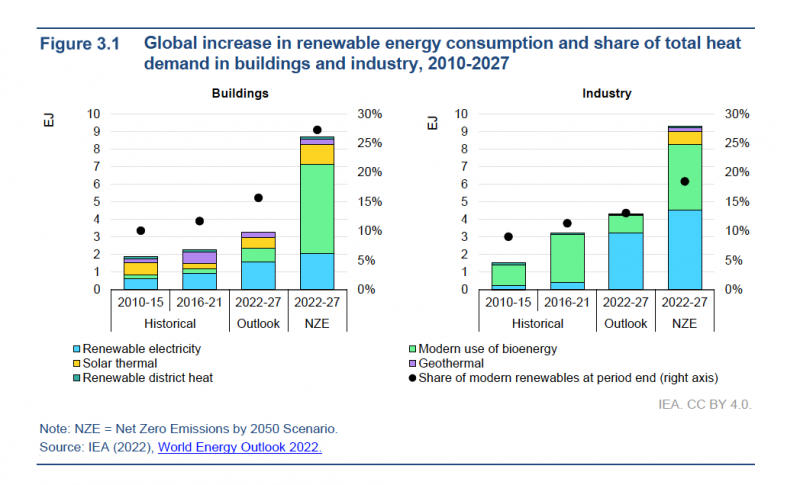 Figure 3.1 Global increase in renewable energy consumption and share of total heat demand in buildings and industry, 2010-2027

Buildings

EJ

10
9
8
7
6
5
4
3
2
1
0

30%
25%
20%
15%
10%
5%
0%

2010-15 2016-21 2022-27 2022-27

Historical Outlook NZE

Industry

EJ

10
9
8
7
6
5
4
3
2
1
0

30%
25%
20%
15%
10%
5%
0%

2010-15 2016-21 2022-27 2022-27

Historical Outlook NZE

Renewable electricity
Solar thermal
Renewable district heat
Modern use of bioenergy
Geothermal
Share of modern renewables at period end (right axis)

IEA. CC BY 4.0.

Note: NZE = Net Zero Emissions by 2050 Scenario.
Source: IEA (2022), World Energy Outlook 2022.